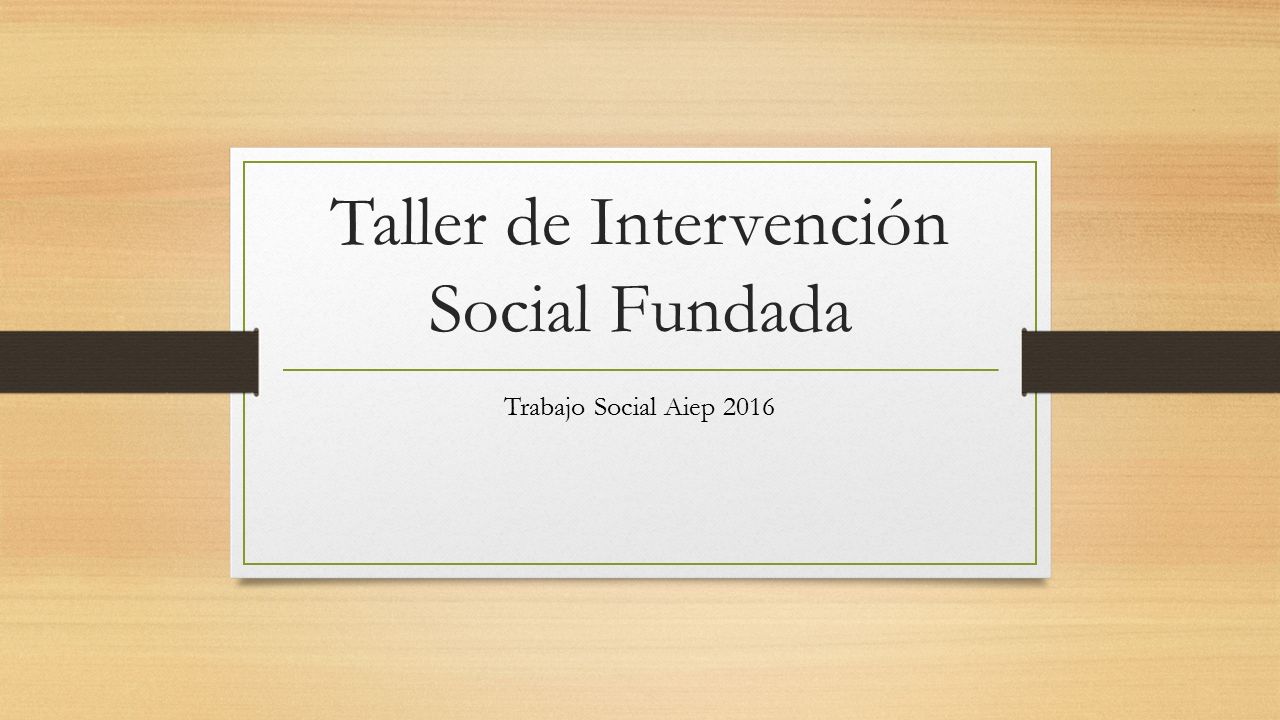 Taller de Intervención Social Fundada

Trabajo Social Aiep 2016